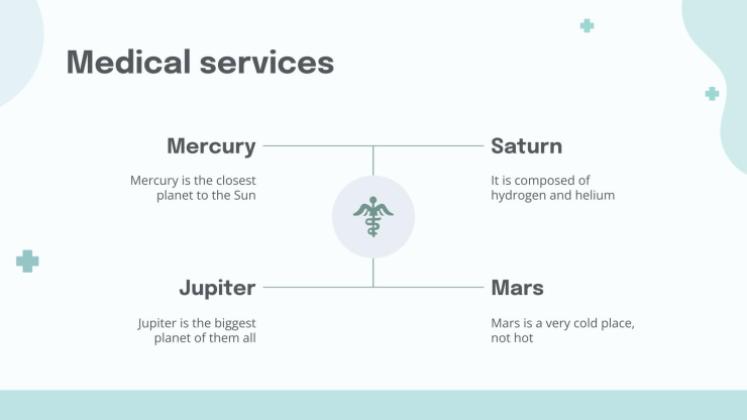 Medical services

Mercury

Mercury is the closest planet to the Sun

Saturn

It is composed of hydrogen and helium

Jupiter

Jupiter is the biggest planet of them all

Mars

Mars is a very cold place, not hot